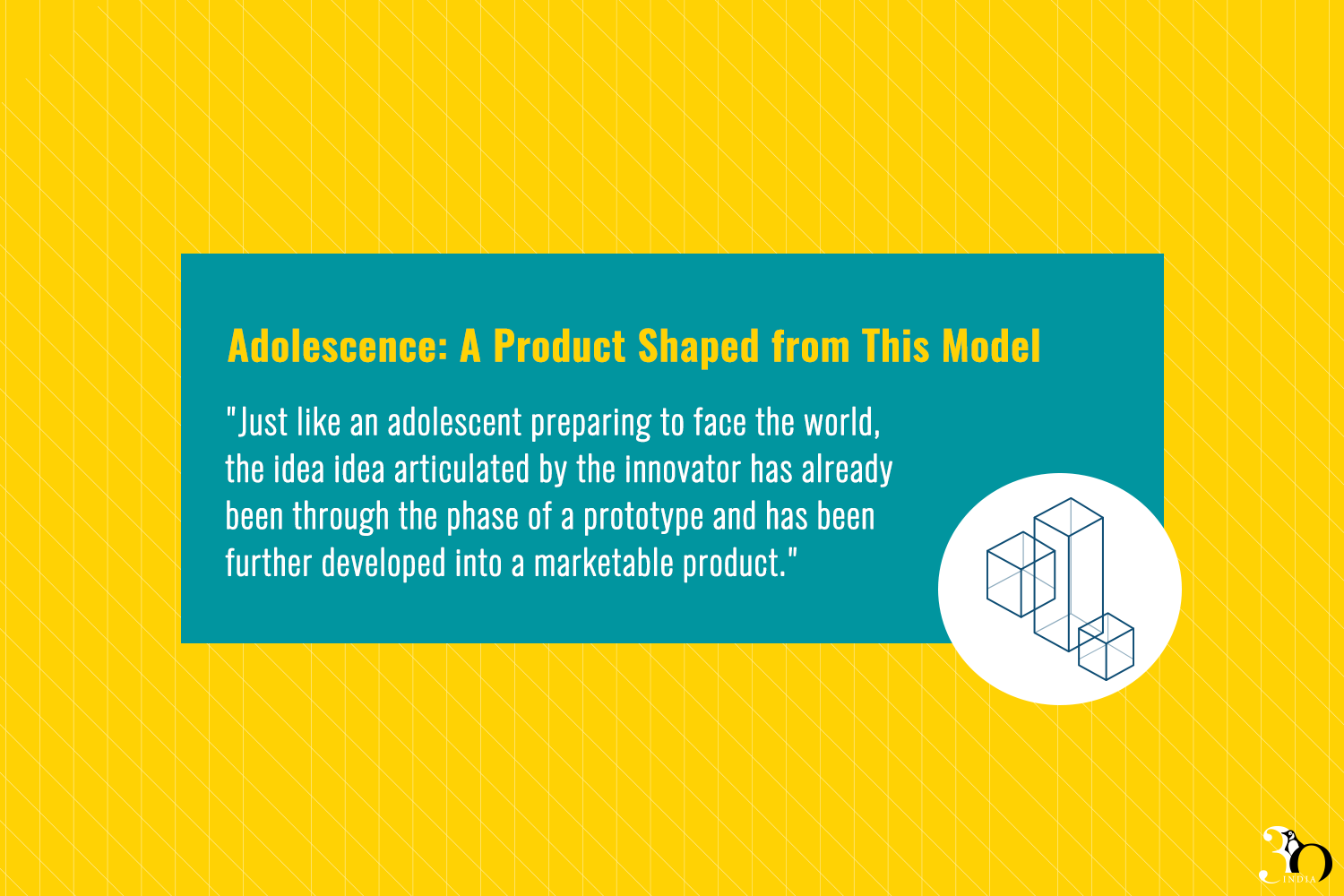 Adolescence: A Product Shaped from This Model

"Just like an adolescent preparing to face the world, the idea idea articulated by the innovator has already been through the phase of a prototype and has been further developed into a marketable product."

30
INDIA